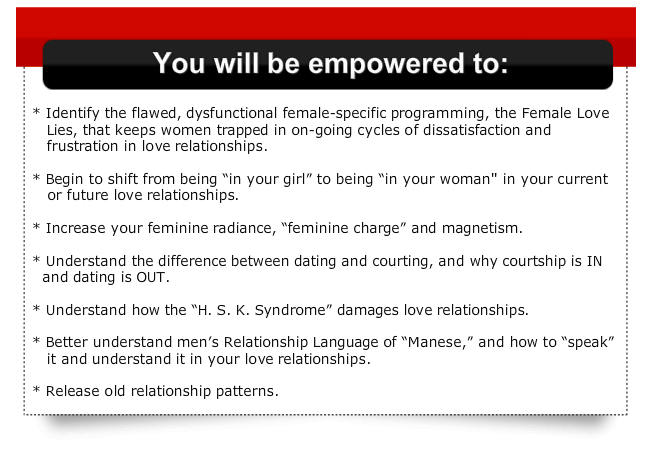 You will be empowered to:

* Identify the flawed, dysfunctional female-specific programming, the Female Love Lies, that keeps women trapped in on-going cycles of dissatisfaction and frustration in love relationships.

* Begin to shift from being “in your girl” to being “in your woman" in your current or future love relationships.

* Increase your feminine radiance, “feminine charge” and magnetism.

* Understand the difference between dating and courting, and why courtship is IN and dating is OUT.

* Understand how the “H. S. K. Syndrome” damages love relationships.

* Better understand men’s Relationship Language of “Manese,” and how to “speak” it and understand it in your love relationships.

* Release old relationship patterns.